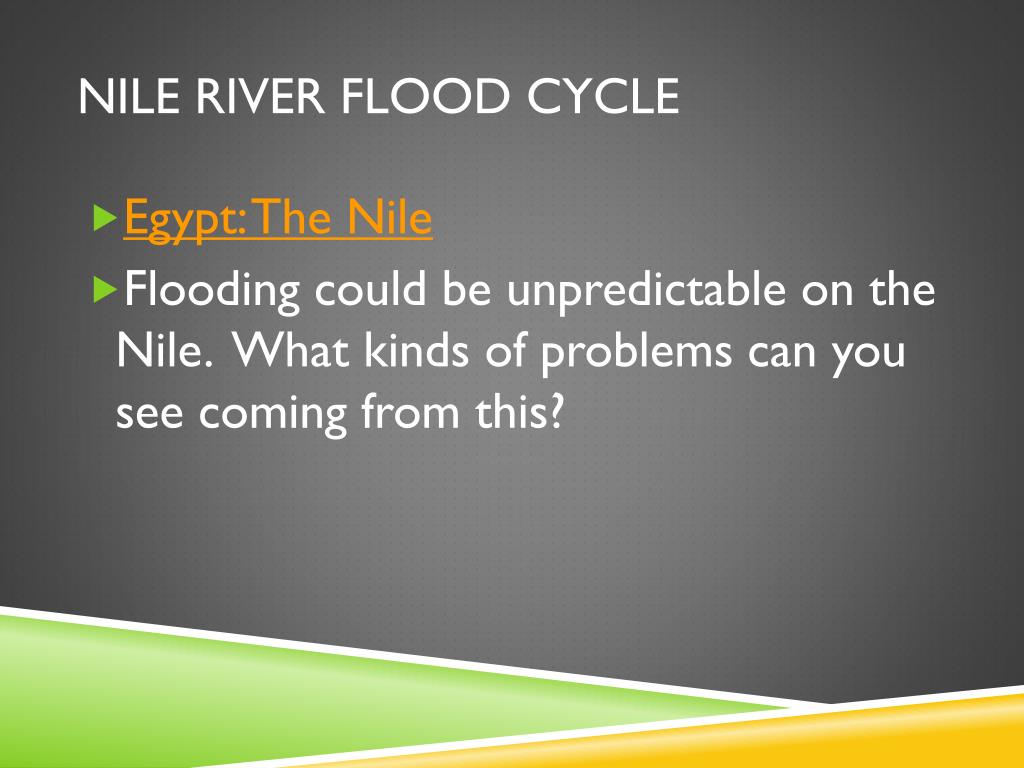 NILE RIVER FLOOD CYCLE

Egypt: The Nile

Flooding could be unpredictable on the Nile. What kinds of problems can you see coming from this?